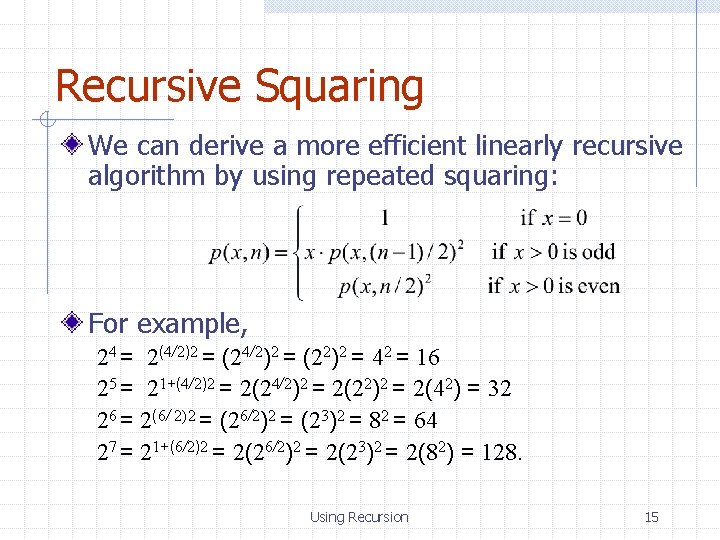 Recursive Squaring

We can derive a more efficient linearly recursive algorithm by using repeated squaring:

$p(x,n) = \begin{cases} 1 & \text{if } x = 0 \\ x \cdot p(x,(n-1)/2)^2 & \text{if } x > 0 \text{ is odd} \\ p(x,n/2)^2 & \text{if } x > 0 \text{ is even} \end{cases}$

For example,

$2^4 = 2^{(4/2)2} = (2^{4/2})^2 = (2^2)^2 = 4^2 = 16$

$2^5 = 2^{1+(4/2)2} = 2(2^{4/2})^2 = 2(2^2)^2 = 2(4^2) = 32$

$2^6 = 2^{(6/2)2} = (2^{6/2})^2 = (2^3)^2 = 8^2 = 64$

$2^7 = 2^{1+(6/2)2} = 2(2^{6/2})^2 = 2(2^3)^2 = 2(8^2) = 128.$

Using Recursion

15